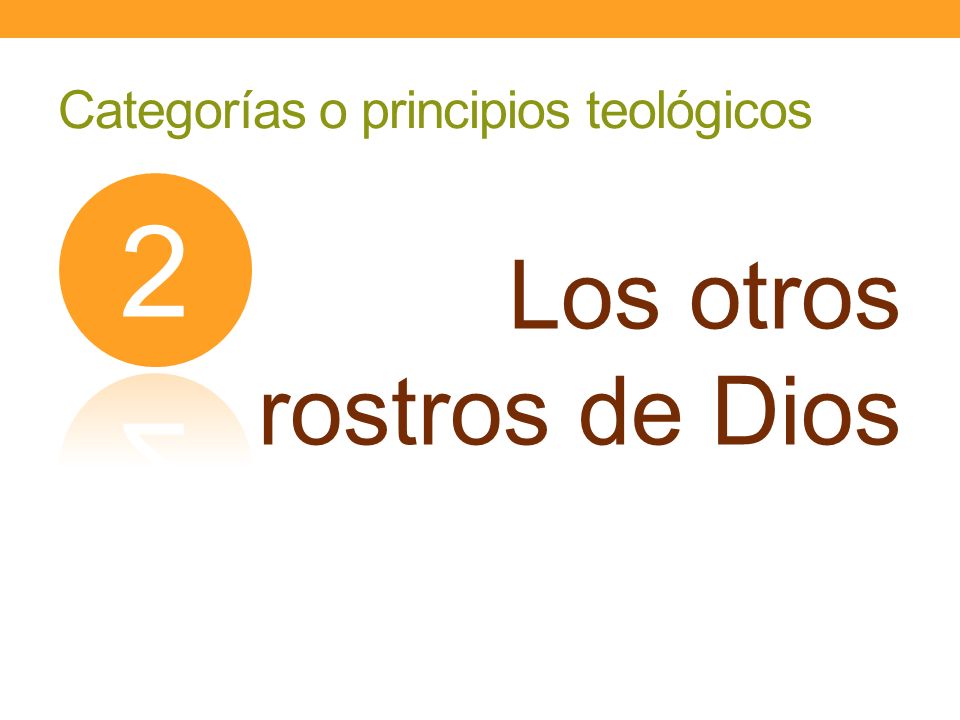 Categorías o principios teológicos

2

Los otros rostros de Dios